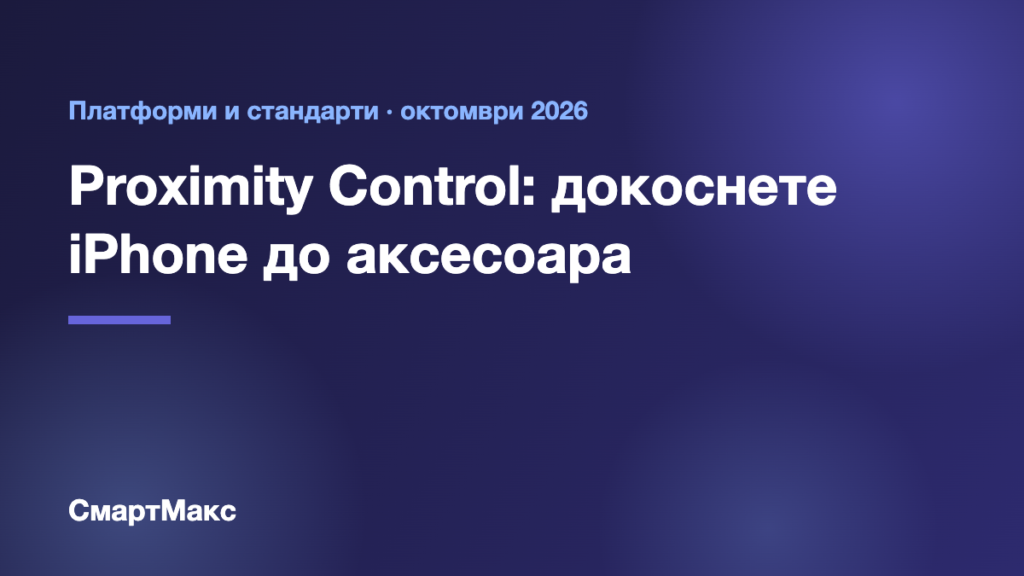 Платформи и стандарти · октомври 2026

Proximity Control: докоснете iPhone до аксесоара

СмартМакс